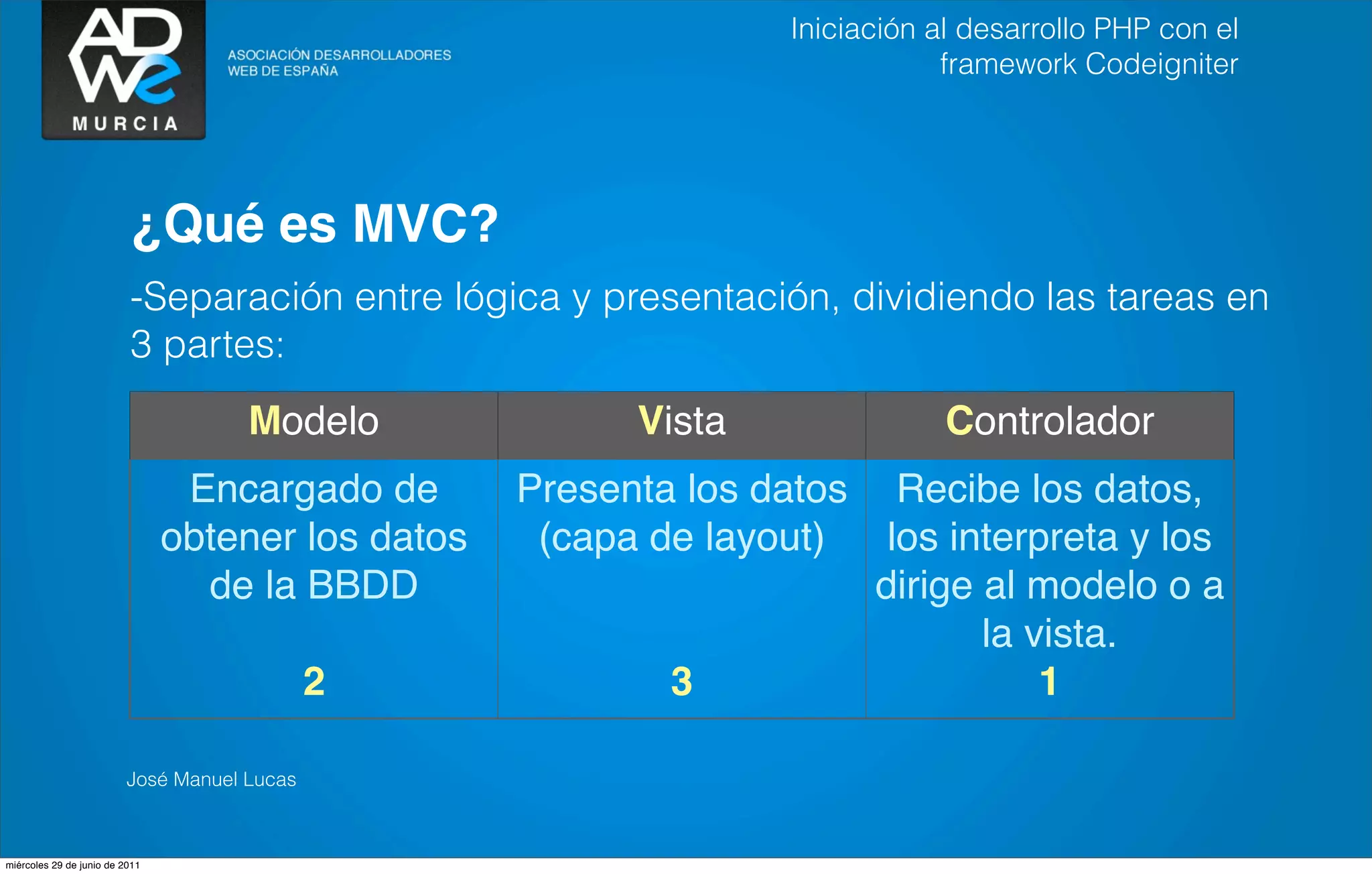 ADWe
MURCIA
ASOCIACIÓN DESARROLLADORES WEB DE ESPAÑA

Iniciación al desarrollo PHP con el framework Codeigniter

¿Qué es MVC?

-Separación entre lógica y presentación, dividiendo las tareas en 3 partes:

| Modelo | Vista | Controlador |
|---|---|---|
| Encargado de obtener los datos de la BBDD 2 | Presenta los datos (capa de layout) 3 | Recibe los datos, los interpreta y los dirige al modelo o a la vista. 1 |

José Manuel Lucas

miércoles 29 de junio de 2011